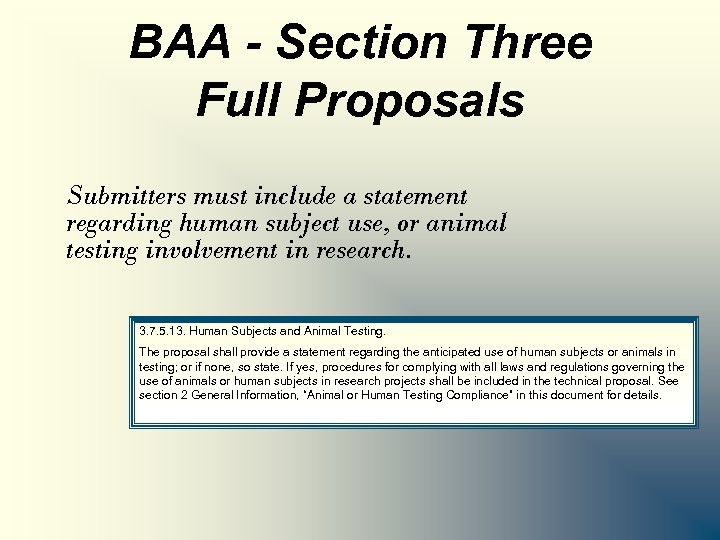 BAA - Section Three
Full Proposals

Submitters must include a statement regarding human subject use, or animal testing involvement in research.

3.7.5.13. Human Subjects and Animal Testing.

The proposal shall provide a statement regarding the anticipated use of human subjects or animals in testing; or if none, so state. If yes, procedures for complying with all laws and regulations governing the use of animals or human subjects in research projects shall be included in the technical proposal. See section 2 General Information, "Animal or Human Testing Compliance" in this document for details.